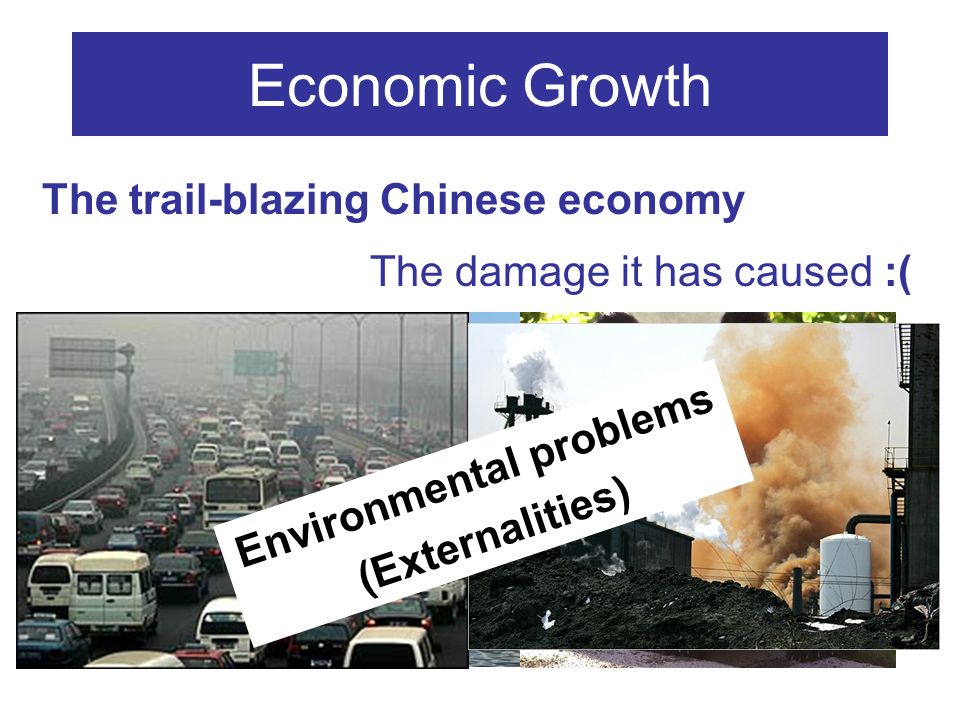 Economic Growth

The trail-blazing Chinese economy

The damage it has caused :(

Environmental problems
(Externalities)